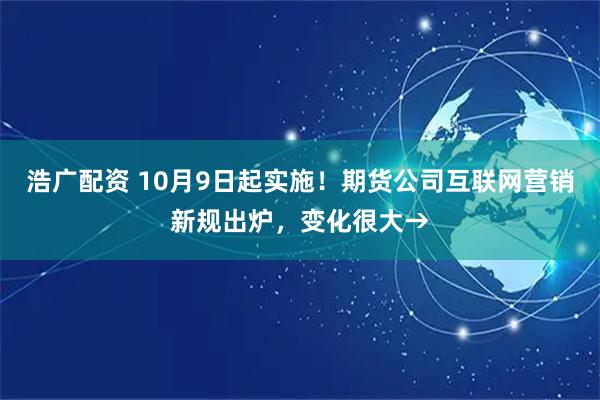 浩广配资 10月9日起实施！期货公司互联网营销新规出炉，变化很大→